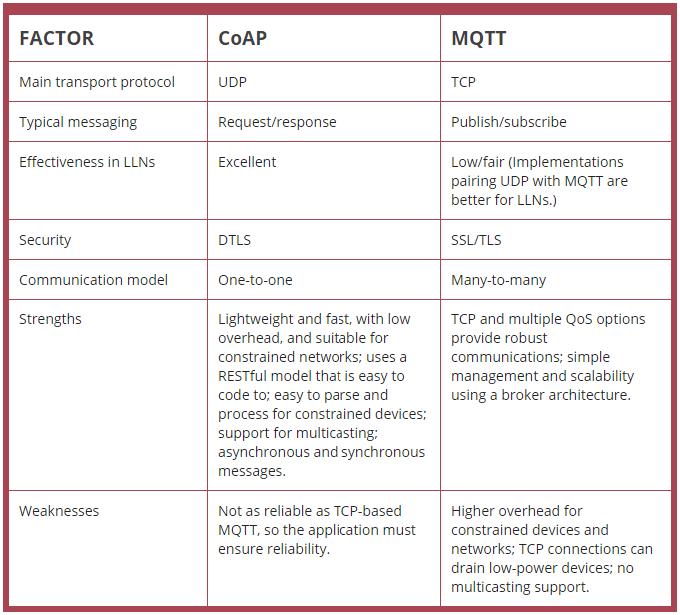 | FACTOR | CoAP | MQTT |
|---|---|---|
| Main transport protocol | UDP | TCP |
| Typical messaging | Request/response | Publish/subscribe |
| Effectiveness in LLNs | Excellent | Low/fair (Implementations pairing UDP with MQTT are better for LLNs.) |
| Security | DTLS | SSL/TLS |
| Communication model | One-to-one | Many-to-many |
| Strengths | Lightweight and fast, with low overhead, and suitable for constrained networks; uses a RESTful model that is easy to code to; easy to parse and process for constrained devices; support for multicasting; asynchronous and synchronous messages. | TCP and multiple QoS options provide robust communications; simple management and scalability using a broker architecture. |
| Weaknesses | Not as reliable as TCP-based MQTT, so the application must ensure reliability. | Higher overhead for constrained devices and networks; TCP connections can drain low-power devices; no multicasting support. |